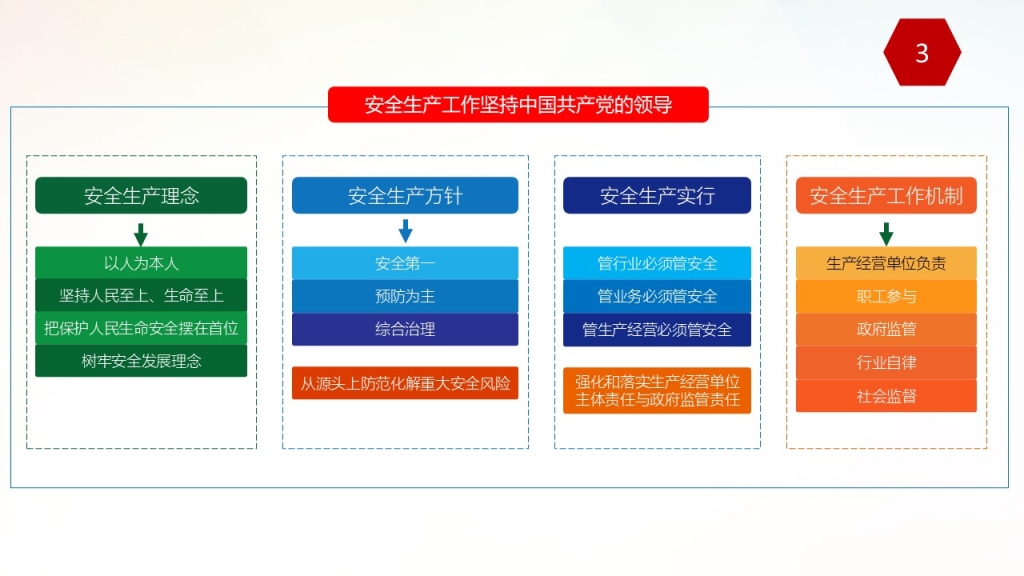 3

安全生产工作坚持中国共产党的领导

安全生产理念

以人为本人

坚持人民至上、生命至上

把保护人民生命安全摆在首位

树牢安全发展理念

安全生产方针

安全第一

预防为主

综合治理

从源头上防范化解重大安全风险

安全生产实行

管行业必须管安全

管业务必须管安全

管生产经营必须管安全

强化和落实生产经营单位主体责任与政府监管责任

安全生产工作机制

生产经营单位负责

职工参与

政府监管

行业自律

社会监督